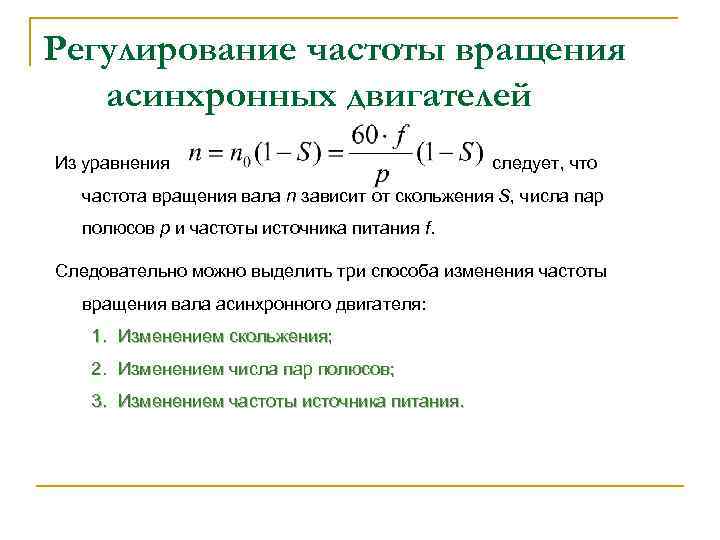 Регулирование частоты вращения асинхронных двигателей

Из уравнения $n = n_0(1-S) = \frac{60 \cdot f}{p}(1-S)$ следует, что частота вращения вала $n$ зависит от скольжения $S$, числа пар полюсов $p$ и частоты источника питания $f$.

Следовательно можно выделить три способа изменения частоты вращения вала асинхронного двигателя:

1. Изменением скольжения;
2. Изменением числа пар полюсов;
3. Изменением частоты источника питания.